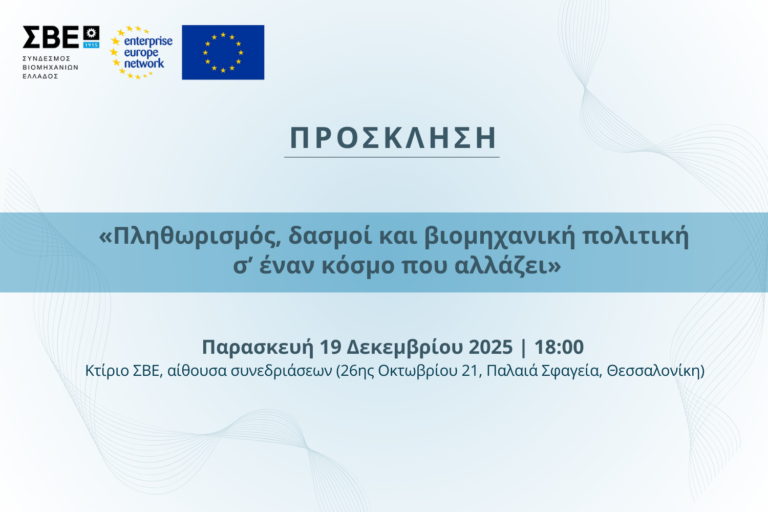 ΣΒΕ 1915
ΣΥΝΔΕΣΜΟΣ ΒΙΟΜΗΧΑΝΙΩΝ ΕΛΛΑΔΟΣ

enterprise europe network

ΠΡΟΣΚΛΗΣΗ

«Πληθωρισμός, δασμοί και βιομηχανική πολιτική σ' έναν κόσμο που αλλάζει»

Παρασκευή 19 Δεκεμβρίου 2025 | 18:00
Κτίριο ΣΒΕ, αίθουσα συνεδριάσεων (26ης Οκτωβρίου 21, Παλαιά Σφαγεία, Θεσσαλονίκη)